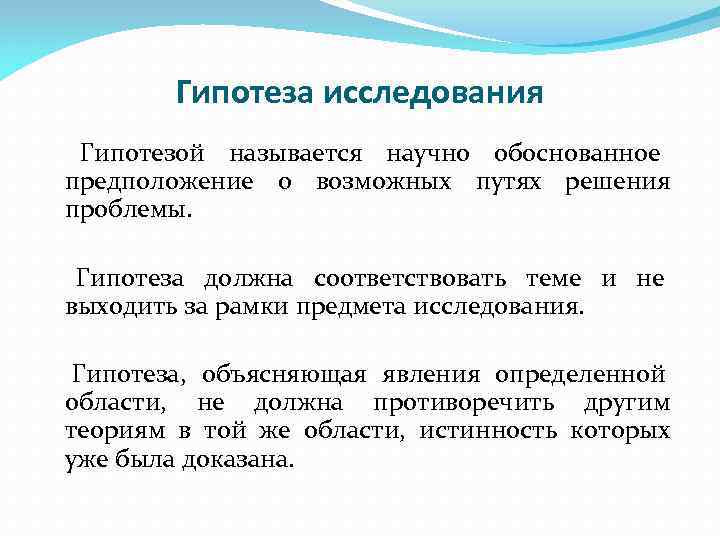 Гипотеза исследования

Гипотезой называется научно обоснованное предположение о возможных путях решения проблемы.

Гипотеза должна соответствовать теме и не выходить за рамки предмета исследования.

Гипотеза, объясняющая явления определенной области, не должна противоречить другим теориям в той же области, истинность которых уже была доказана.